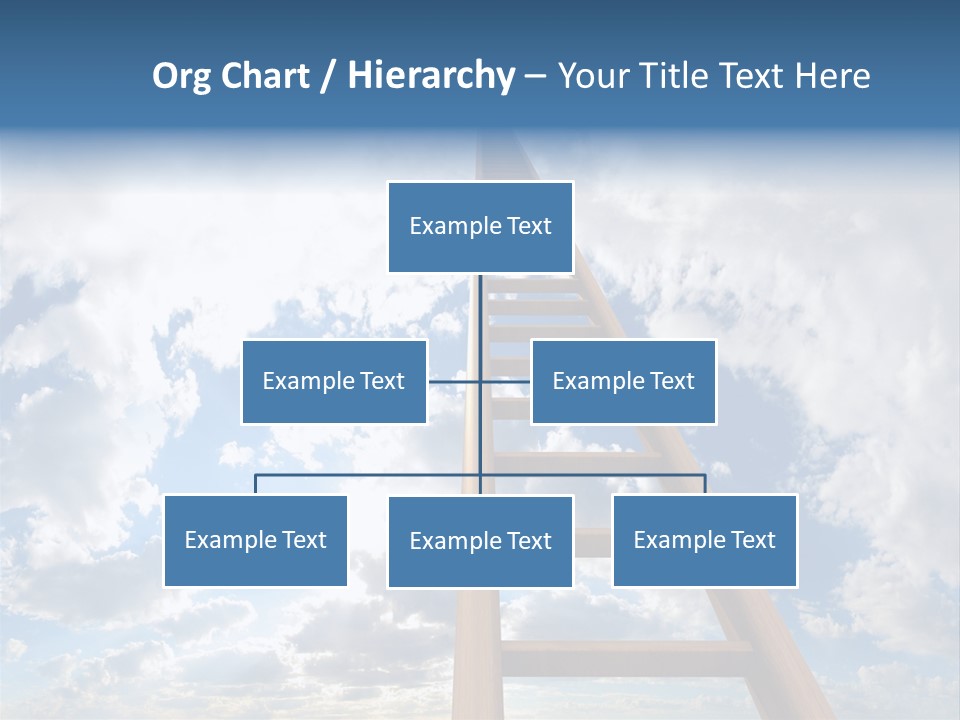 Org Chart / Hierarchy – Your Title Text Here

Example Text

Example Text

Example Text

Example Text

Example Text

Example Text